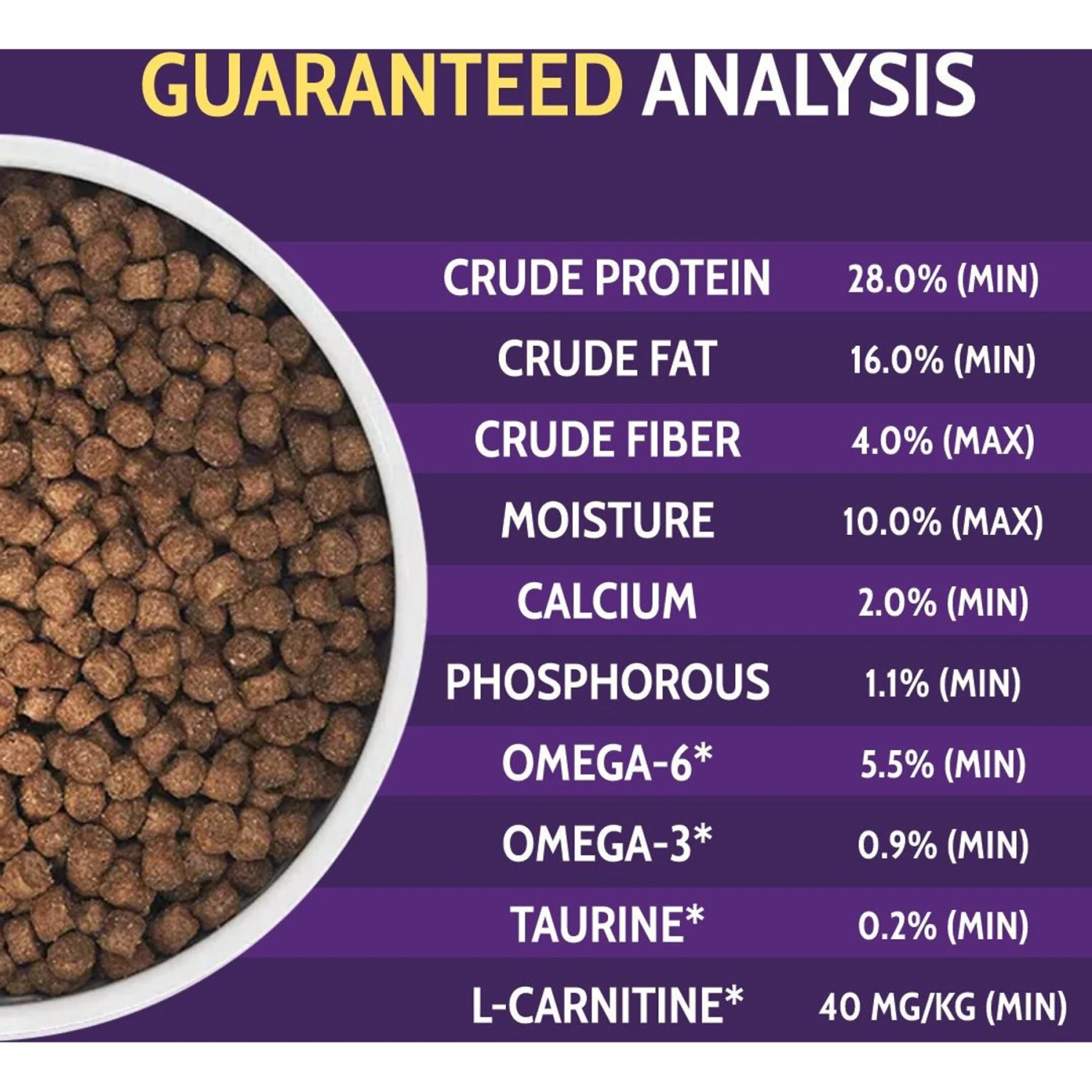 GUARANTEED ANALYSIS

| | |
|---|---|
| CRUDE PROTEIN | 28.0% (MIN) |
| CRUDE FAT | 16.0% (MIN) |
| CRUDE FIBER | 4.0% (MAX) |
| MOISTURE | 10.0% (MAX) |
| CALCIUM | 2.0% (MIN) |
| PHOSPHOROUS | 1.1% (MIN) |
| OMEGA-6* | 5.5% (MIN) |
| OMEGA-3* | 0.9% (MIN) |
| TAURINE* | 0.2% (MIN) |
| L-CARNITINE* | 40 MG/KG (MIN) |